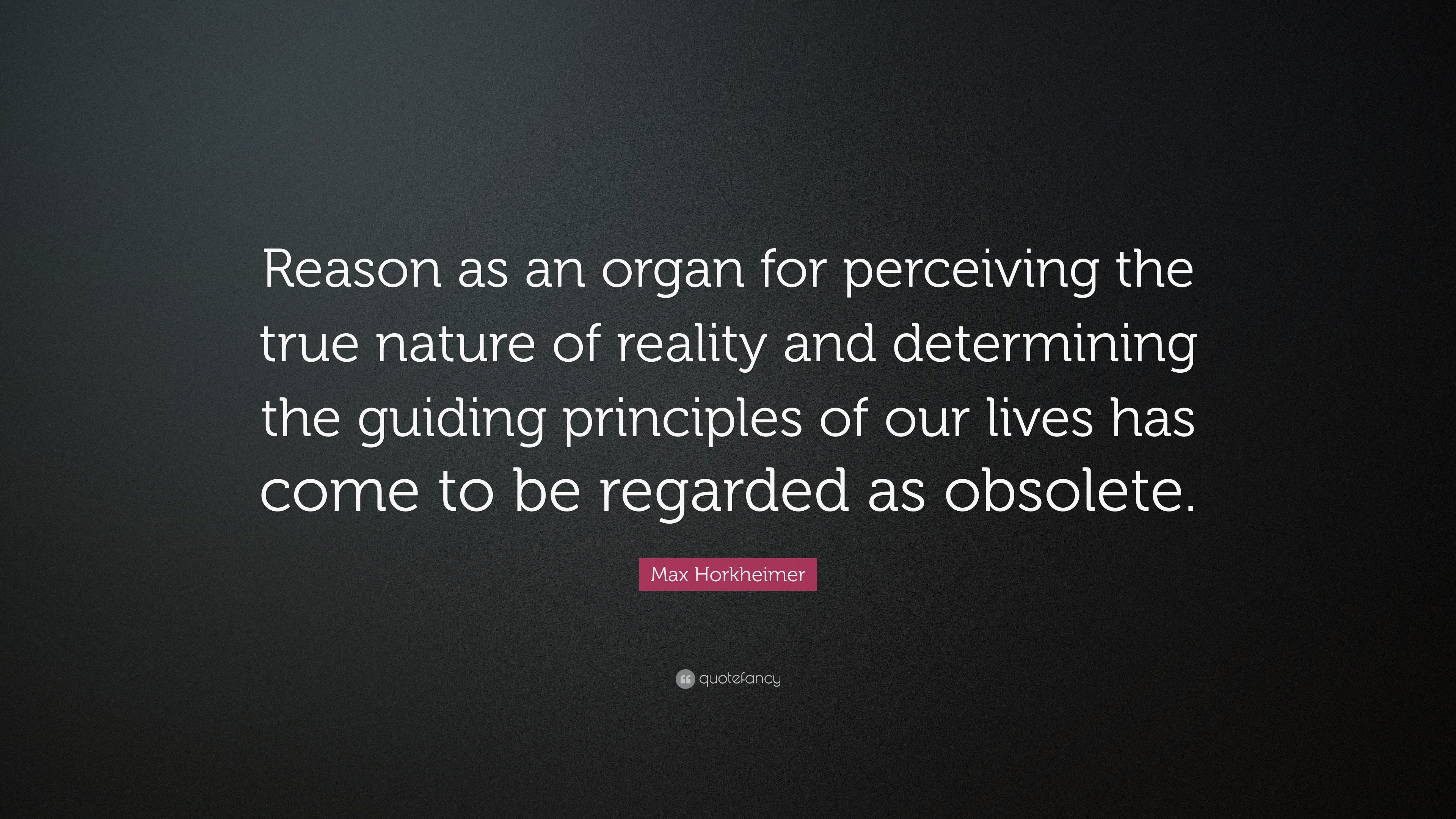 Reason as an organ for perceiving the true nature of reality and determining the guiding principles of our lives has come to be regarded as obsolete.

Max Horkheimer

quotefancy